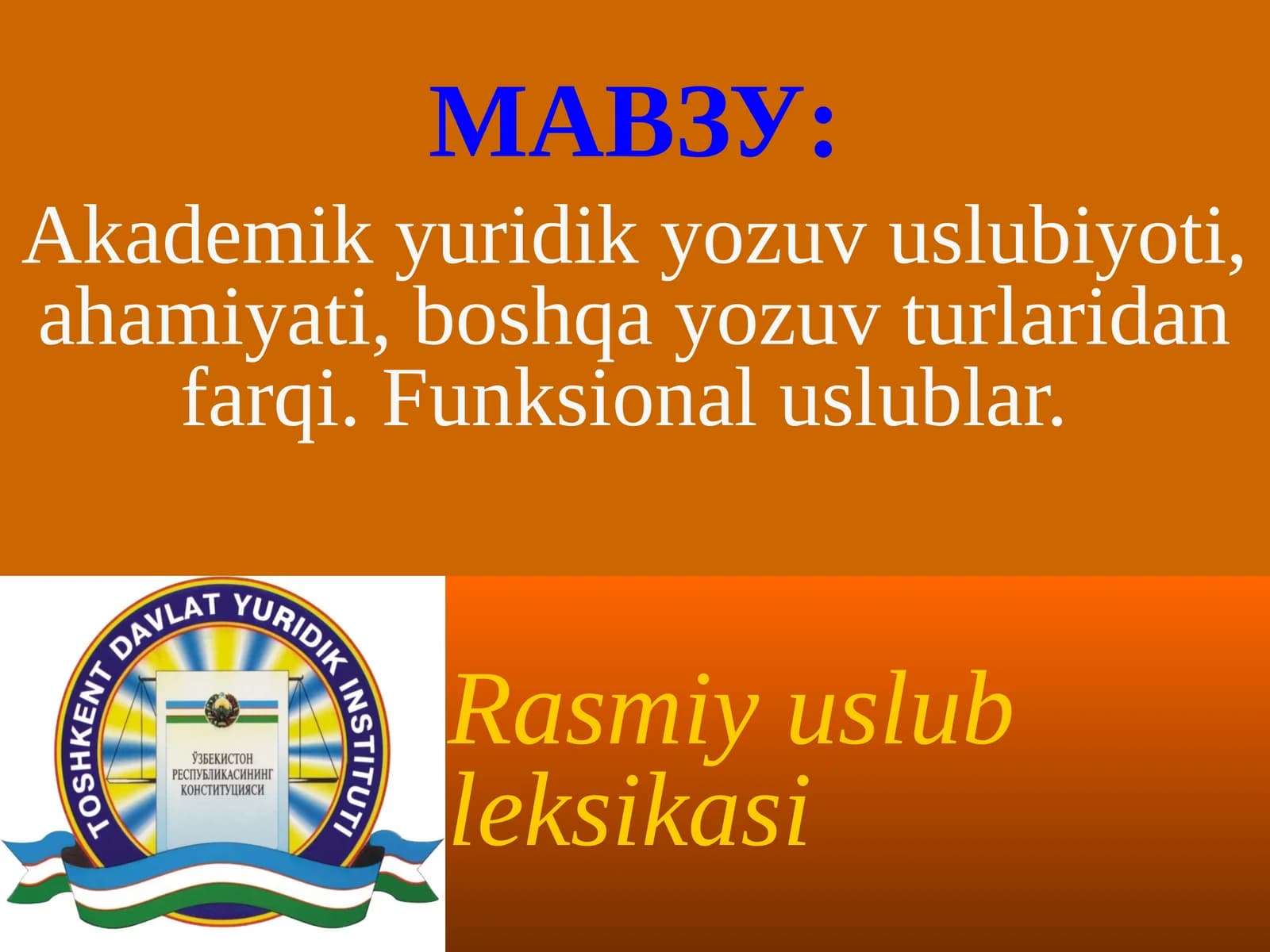 МАВЗУ:

Akademik yuridik yozuv uslubiyoti, ahamiyati, boshqa yozuv turlaridan farqi. Funksional uslublar.

TOSHKENT DAVLAT YURIDIK INSTITUTI

ЎЗБЕКИСТОН РЕСПУБЛИКАСИНИНГ КОНСТИТУЦИЯСИ

Rasmiy uslub leksikasi